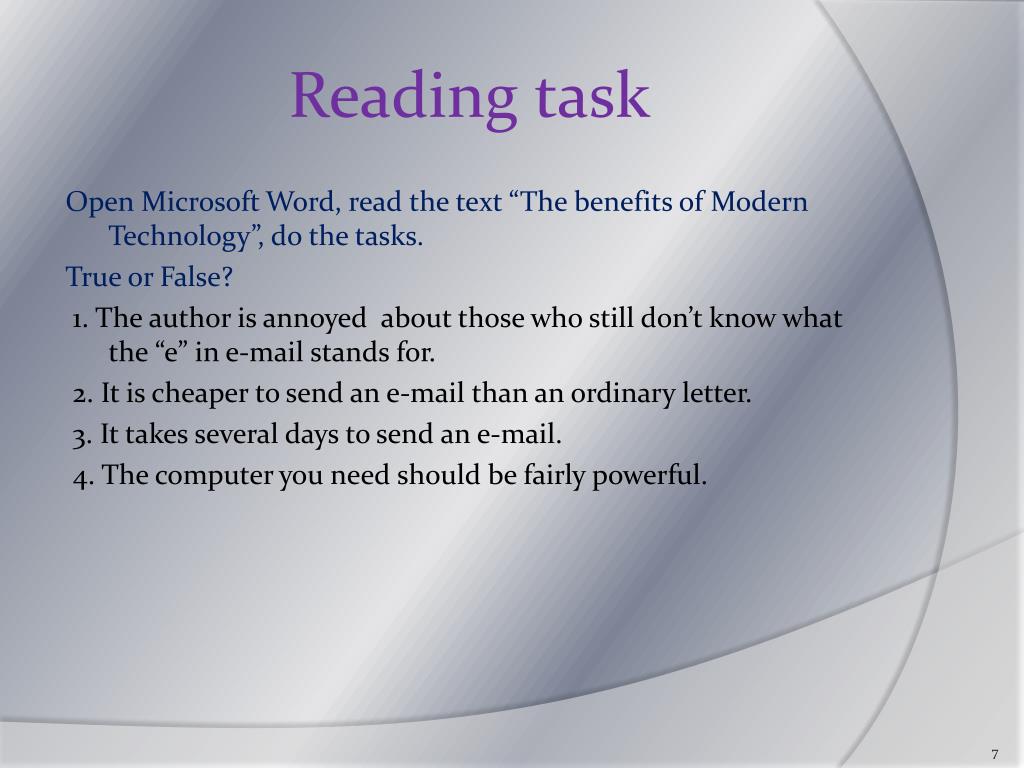 Reading task

Open Microsoft Word, read the text “The benefits of Modern Technology”, do the tasks.

True or False?

1. The author is annoyed about those who still don’t know what the “e” in e-mail stands for.

2. It is cheaper to send an e-mail than an ordinary letter.

3. It takes several days to send an e-mail.

4. The computer you need should be fairly powerful.

7